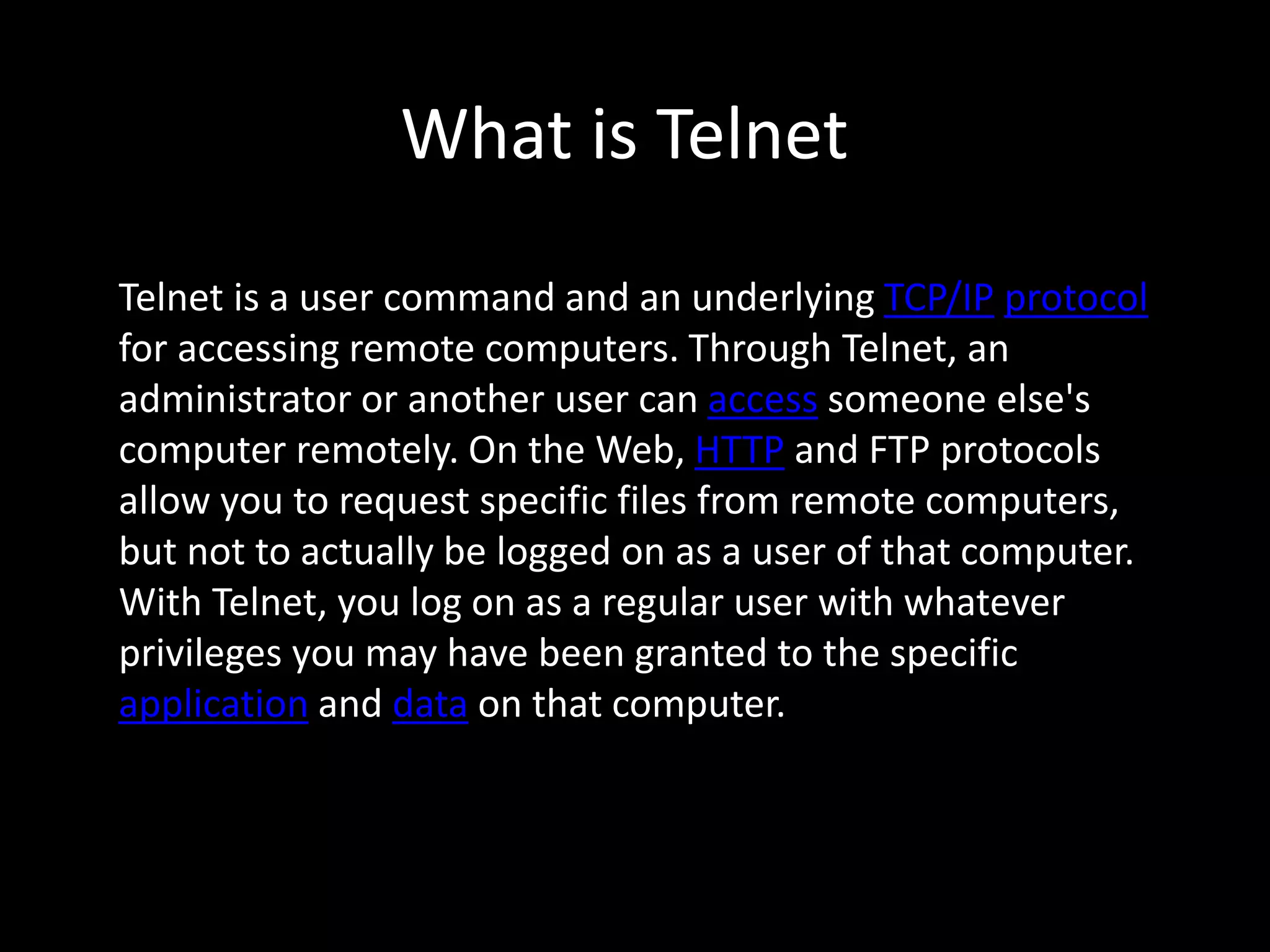 What is Telnet

Telnet is a user command and an underlying TCP/IP protocol for accessing remote computers. Through Telnet, an administrator or another user can access someone else's computer remotely. On the Web, HTTP and FTP protocols allow you to request specific files from remote computers, but not to actually be logged on as a user of that computer. With Telnet, you log on as a regular user with whatever privileges you may have been granted to the specific application and data on that computer.